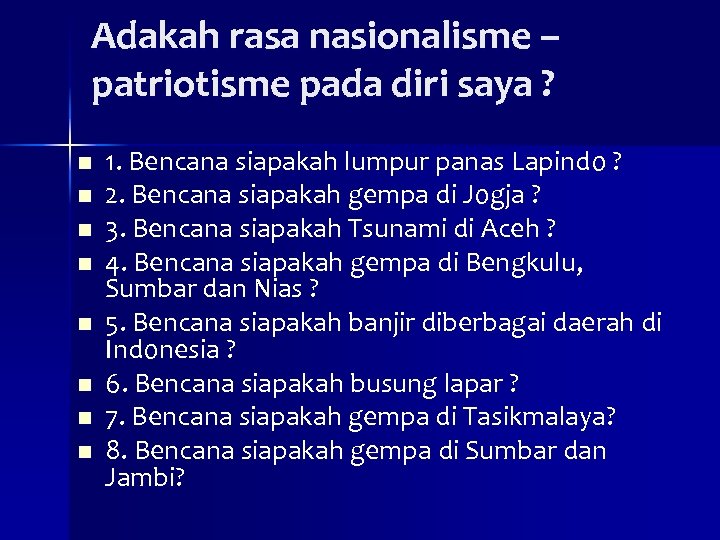 Adakah rasa nasionalisme – patriotisme pada diri saya ?

- 1. Bencana siapakah lumpur panas Lapindo ?
- 2. Bencana siapakah gempa di Jogja ?
- 3. Bencana siapakah Tsunami di Aceh ?
- 4. Bencana siapakah gempa di Bengkulu, Sumbar dan Nias ?
- 5. Bencana siapakah banjir diberbagai daerah di Indonesia ?
- 6. Bencana siapakah busung lapar ?
- 7. Bencana siapakah gempa di Tasikmalaya?
- 8. Bencana siapakah gempa di Sumbar dan Jambi?